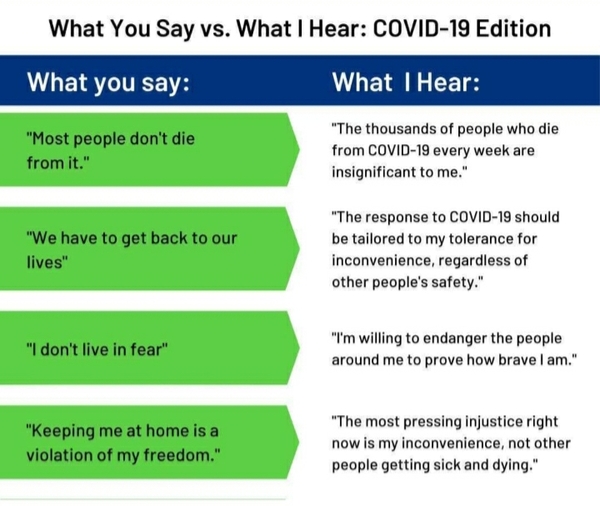 What You Say vs. What I Hear: COVID-19 Edition

| What you say: | What I Hear: |
|---|---|
| "Most people don't die from it." | "The thousands of people who die from COVID-19 every week are insignificant to me." |
| "We have to get back to our lives" | "The response to COVID-19 should be tailored to my tolerance for inconvenience, regardless of other people's safety." |
| "I don't live in fear" | "I'm willing to endanger the people around me to prove how brave I am." |
| "Keeping me at home is a violation of my freedom." | "The most pressing injustice right now is my inconvenience, not other people getting sick and dying." |